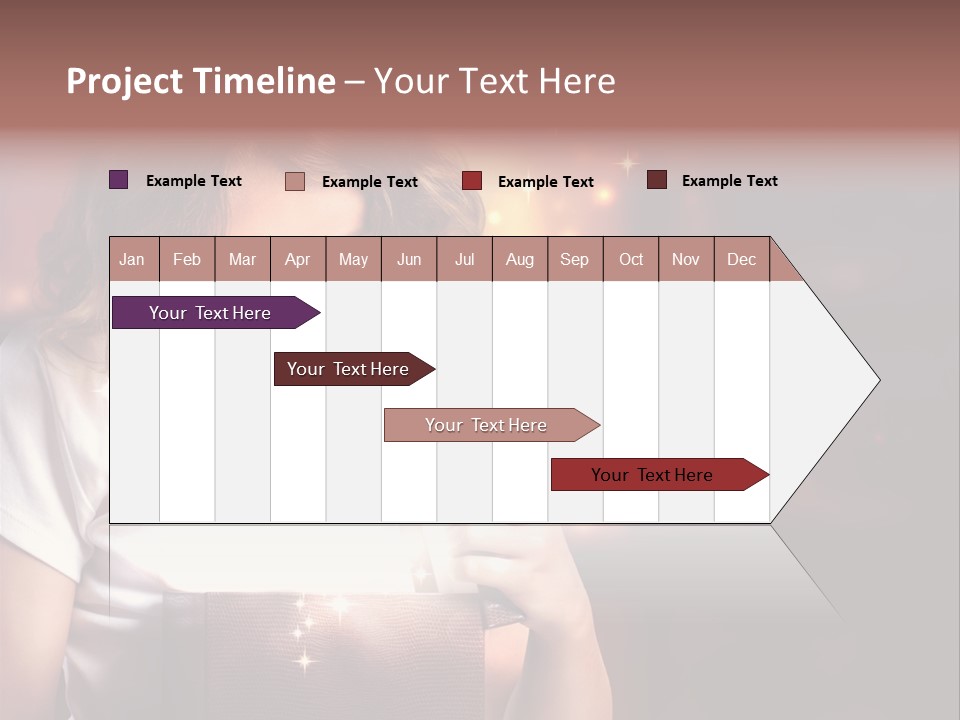 Project Timeline – Your Text Here

Example Text Example Text Example Text Example Text

| Jan | Feb | Mar | Apr | May | Jun | Jul | Aug | Sep | Oct | Nov | Dec |
|---|---|---|---|---|---|---|---|---|---|---|---|

Your Text Here

Your Text Here

Your Text Here

Your Text Here